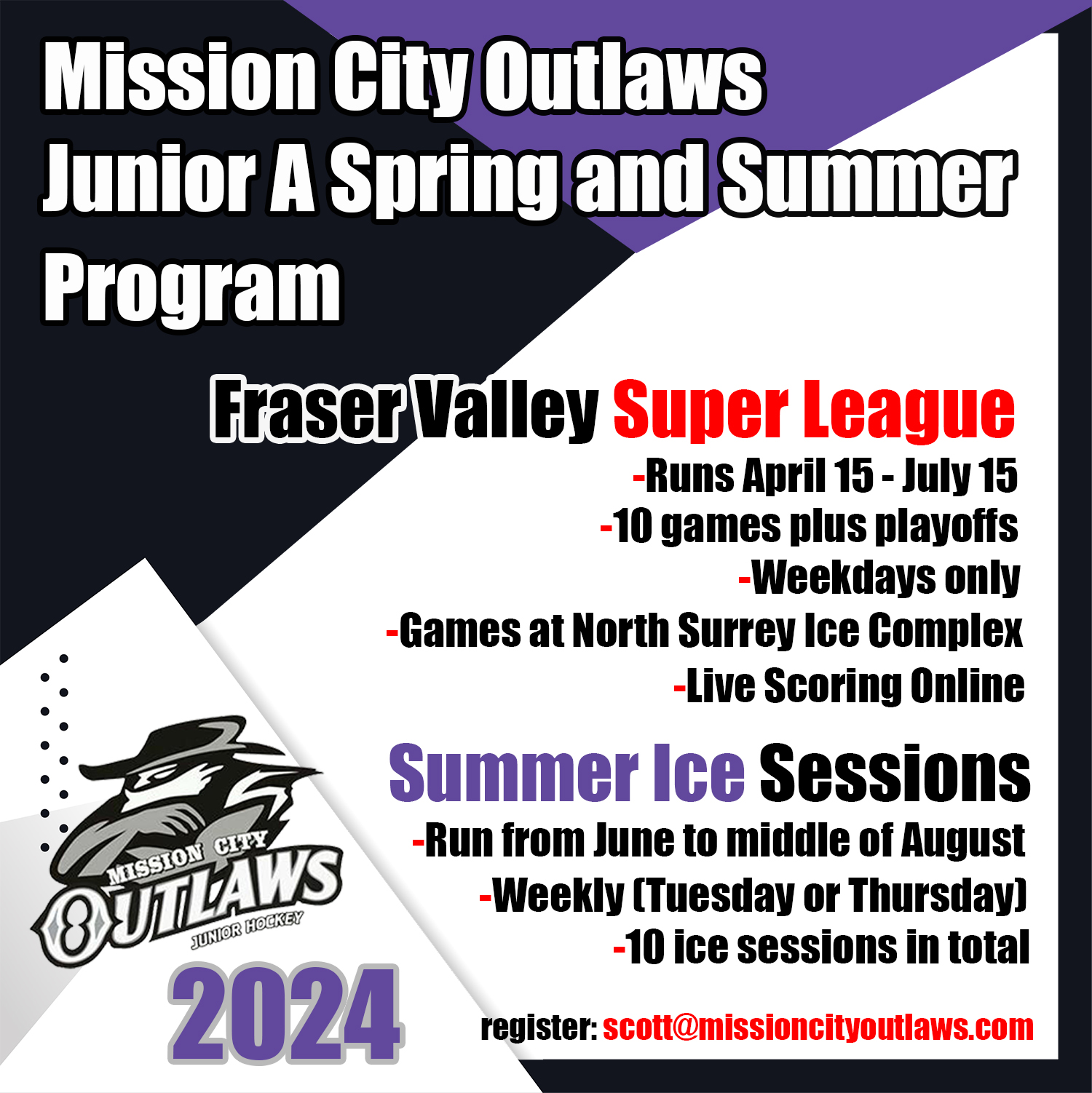 Mission City Outlaws Junior A Spring and Summer Program

Fraser Valley Super League

-Runs April 15 - July 15
-10 games plus playoffs
-Weekdays only
-Games at North Surrey Ice Complex
-Live Scoring Online

Summer Ice Sessions

-Run from June to middle of August
-Weekly (Tuesday or Thursday)
-10 ice sessions in total

MISSION CITY OUTLAWS JUNIOR HOCKEY

2024

register: scott@missioncityoutlaws.com